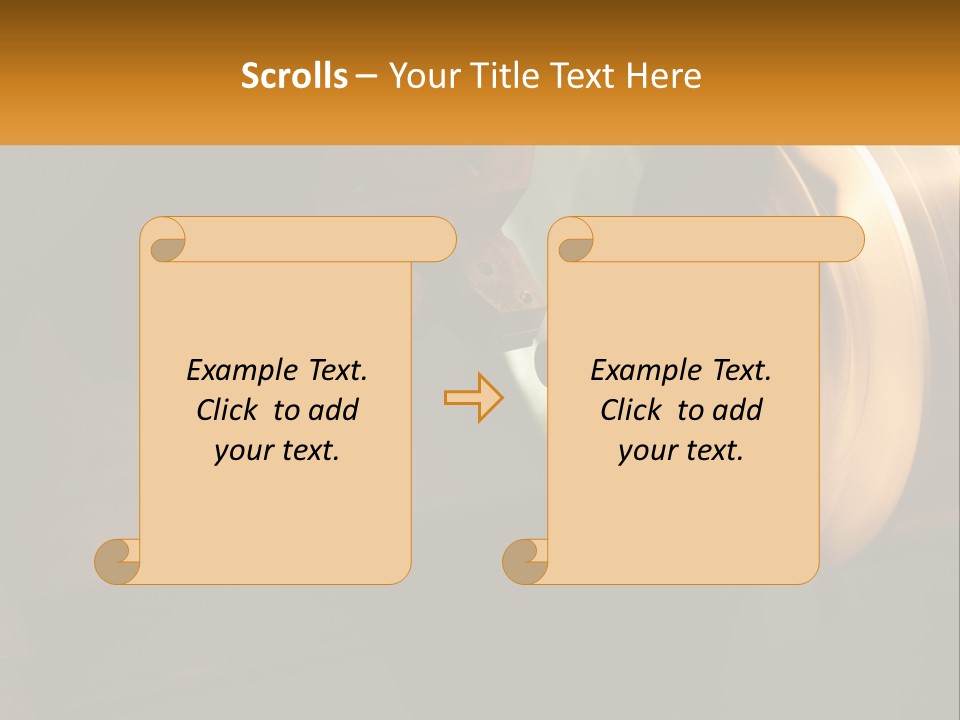 Scrolls – Your Title Text Here

Example Text. Click to add your text.

Example Text. Click to add your text.